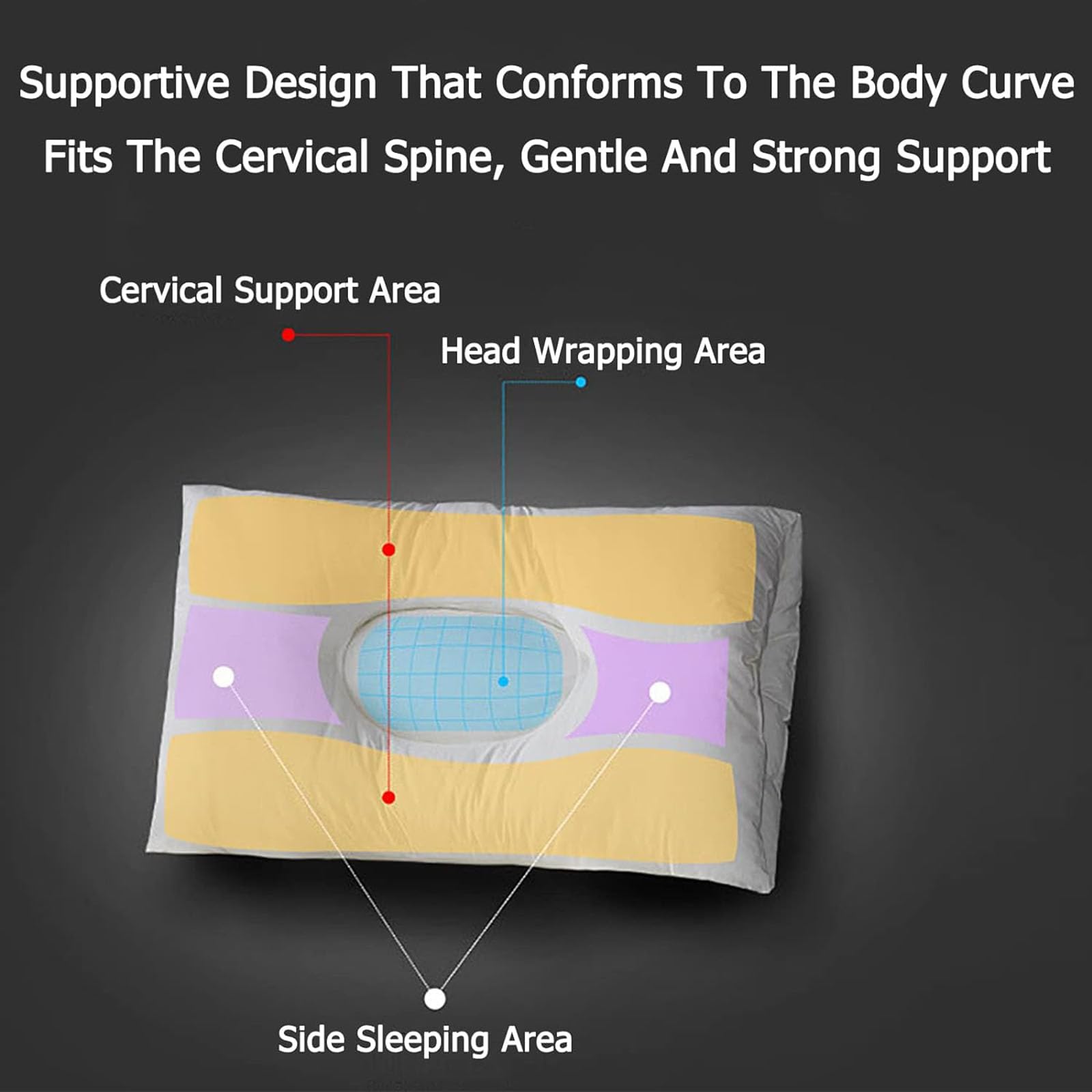 Supportive Design That Conforms To The Body Curve
Fits The Cervical Spine, Gentle And Strong Support

Cervical Support Area

Head Wrapping Area

Side Sleeping Area